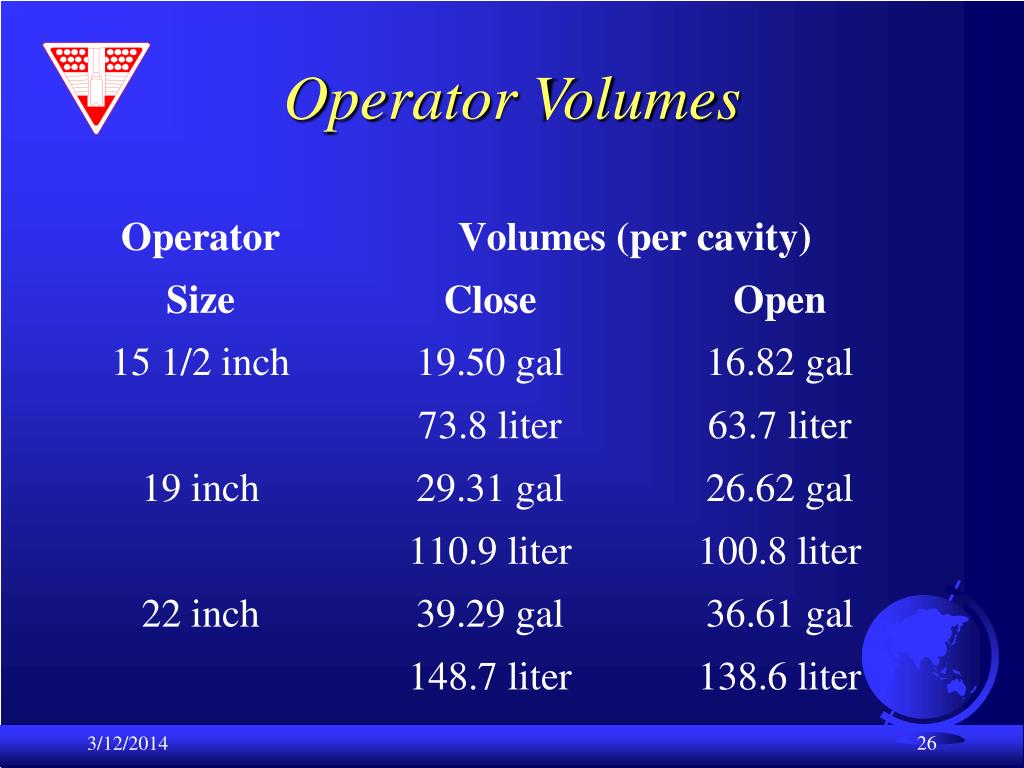 Operator Volumes

| Operator Size | Volumes (per cavity) Close | Open |
|---|---|---|
| 15 1/2 inch | 19.50 gal | 16.82 gal |
| | 73.8 liter | 63.7 liter |
| 19 inch | 29.31 gal | 26.62 gal |
| | 110.9 liter | 100.8 liter |
| 22 inch | 39.29 gal | 36.61 gal |
| | 148.7 liter | 138.6 liter |

3/12/2014

26